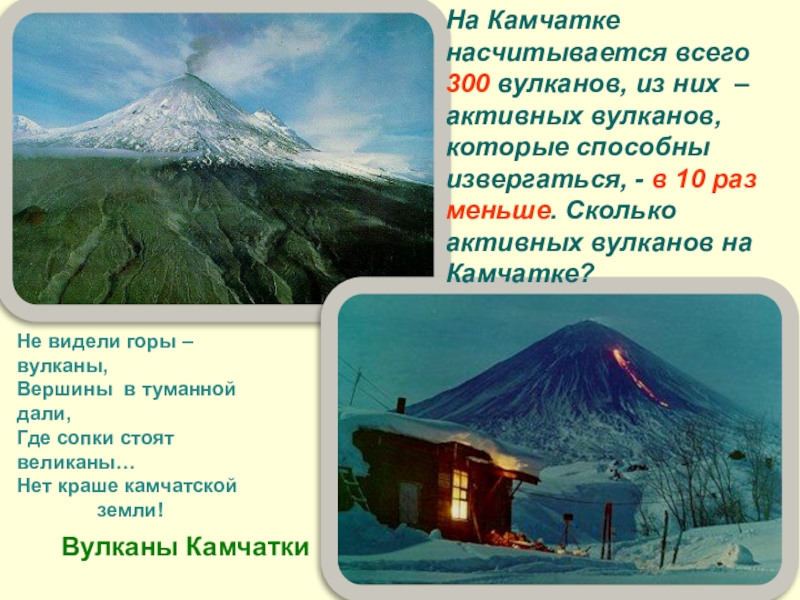 На Камчатке насчитывается всего 300 вулканов, из них – активных вулканов, которые способны извергаться, - в 10 раз меньше. Сколько активных вулканов на Камчатке?

Не видели горы – вулканы,
Вершины в туманной дали,
Где сопки стоят великаны…
Нет краше камчатской земли!

Вулканы Камчатки